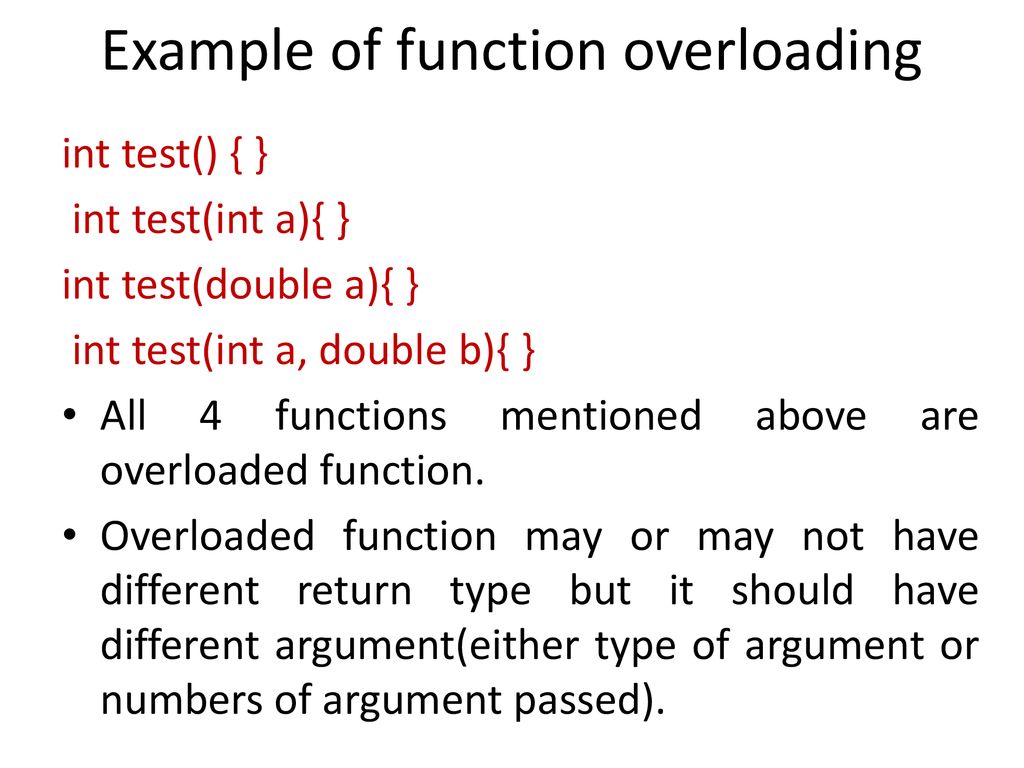 Example of function overloading

int test() { }
int test(int a){ }
int test(double a){ }
int test(int a, double b){ }

• All 4 functions mentioned above are overloaded function.

• Overloaded function may or may not have different return type but it should have different argument(either type of argument or numbers of argument passed).